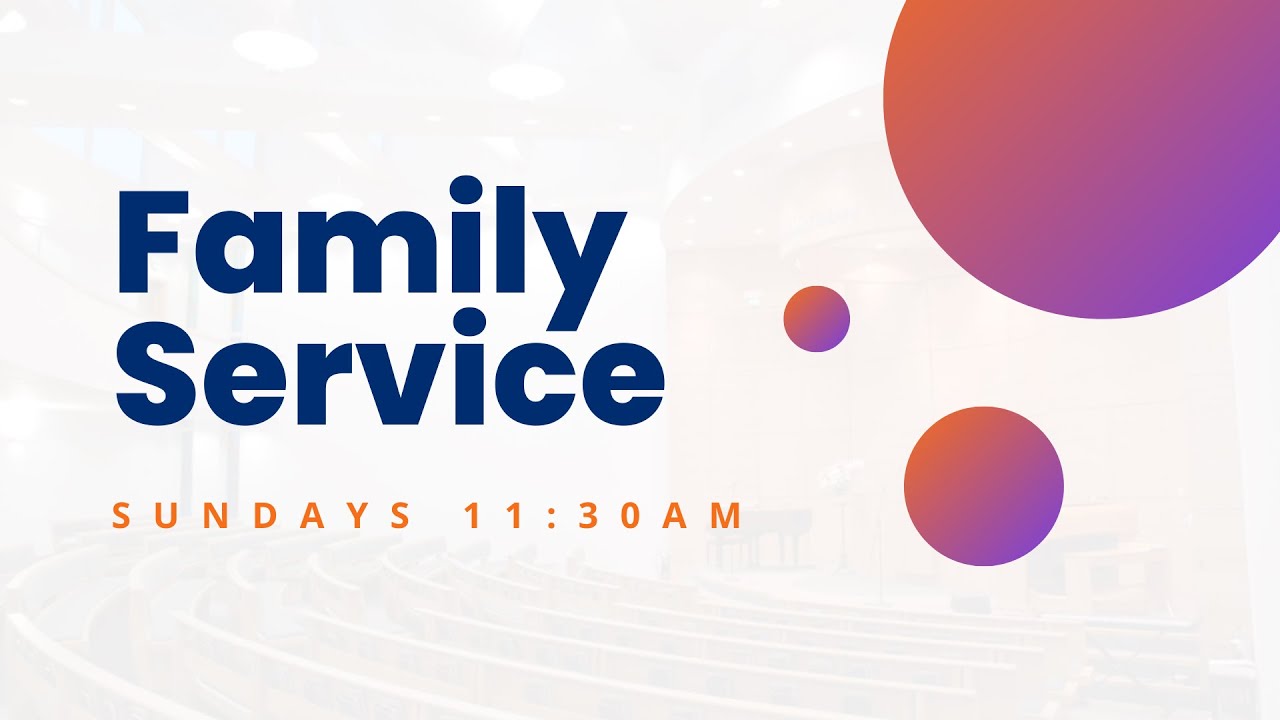 Family Service

SUNDAYS 11:30AM